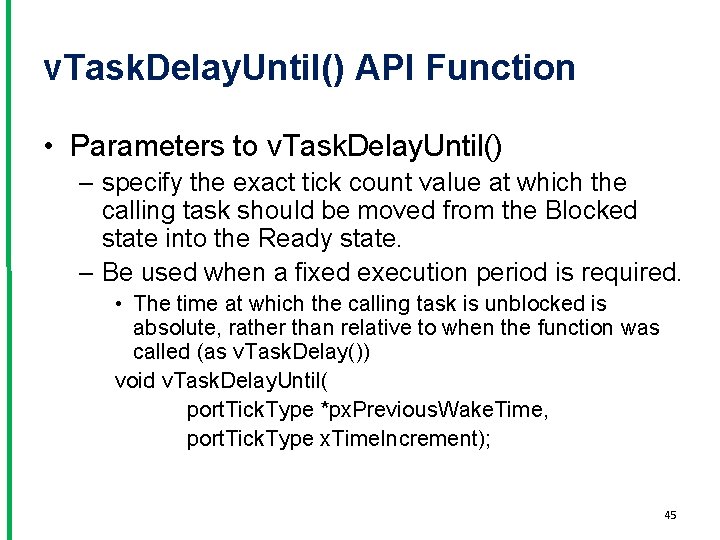 vTaskDelayUntil() API Function

• Parameters to vTaskDelayUntil()

– specify the exact tick count value at which the calling task should be moved from the Blocked state into the Ready state.

– Be used when a fixed execution period is required.

• The time at which the calling task is unblocked is absolute, rather than relative to when the function was called (as vTaskDelay())

void vTaskDelayUntil(
portTickType *pxPreviousWakeTime,
portTickType xTimeIncrement);

45